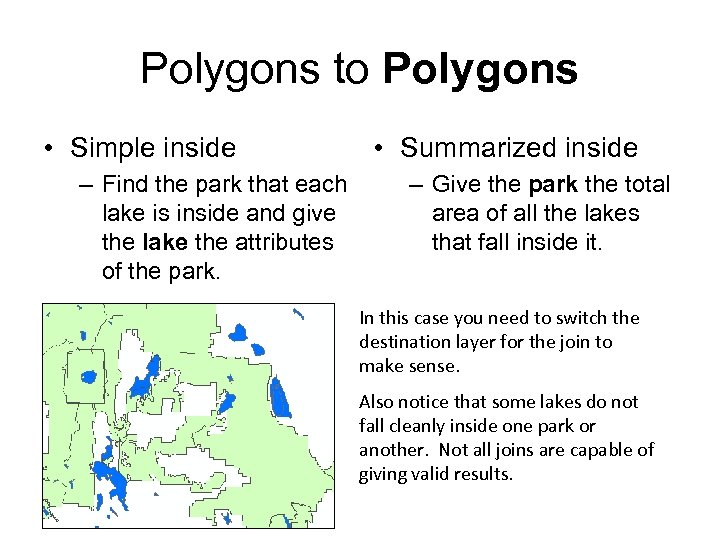 Polygons to Polygons

• Simple inside
– Find the park that each lake is inside and give the lake the attributes of the park.

• Summarized inside
– Give the park the total area of all the lakes that fall inside it.

In this case you need to switch the destination layer for the join to make sense.

Also notice that some lakes do not fall cleanly inside one park or another. Not all joins are capable of giving valid results.